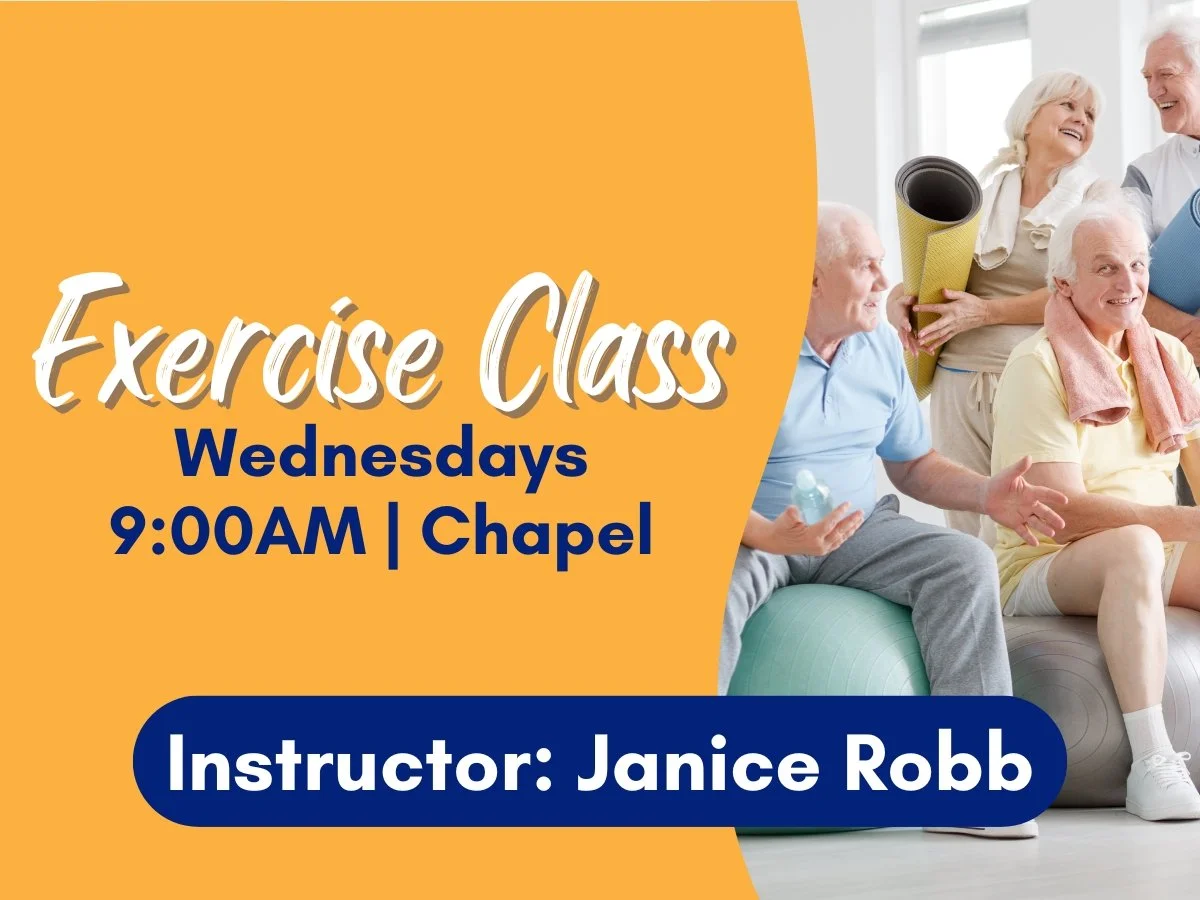 Exercise Class
Wednesdays
9:00AM | Chapel

Instructor: Janice Robb